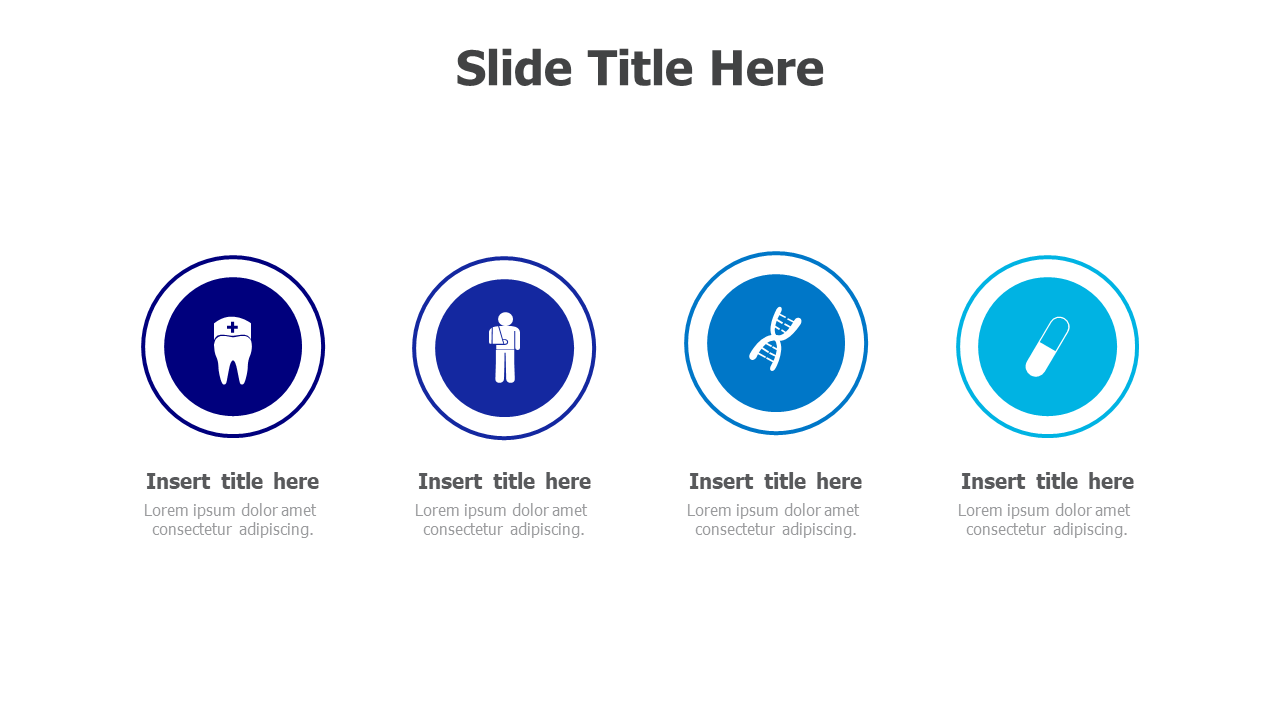 Slide Title Here

Insert title here
Lorem ipsum dolor amet consectetur adipiscing.

Insert title here
Lorem ipsum dolor amet consectetur adipiscing.

Insert title here
Lorem ipsum dolor amet consectetur adipiscing.

Insert title here
Lorem ipsum dolor amet consectetur adipiscing.